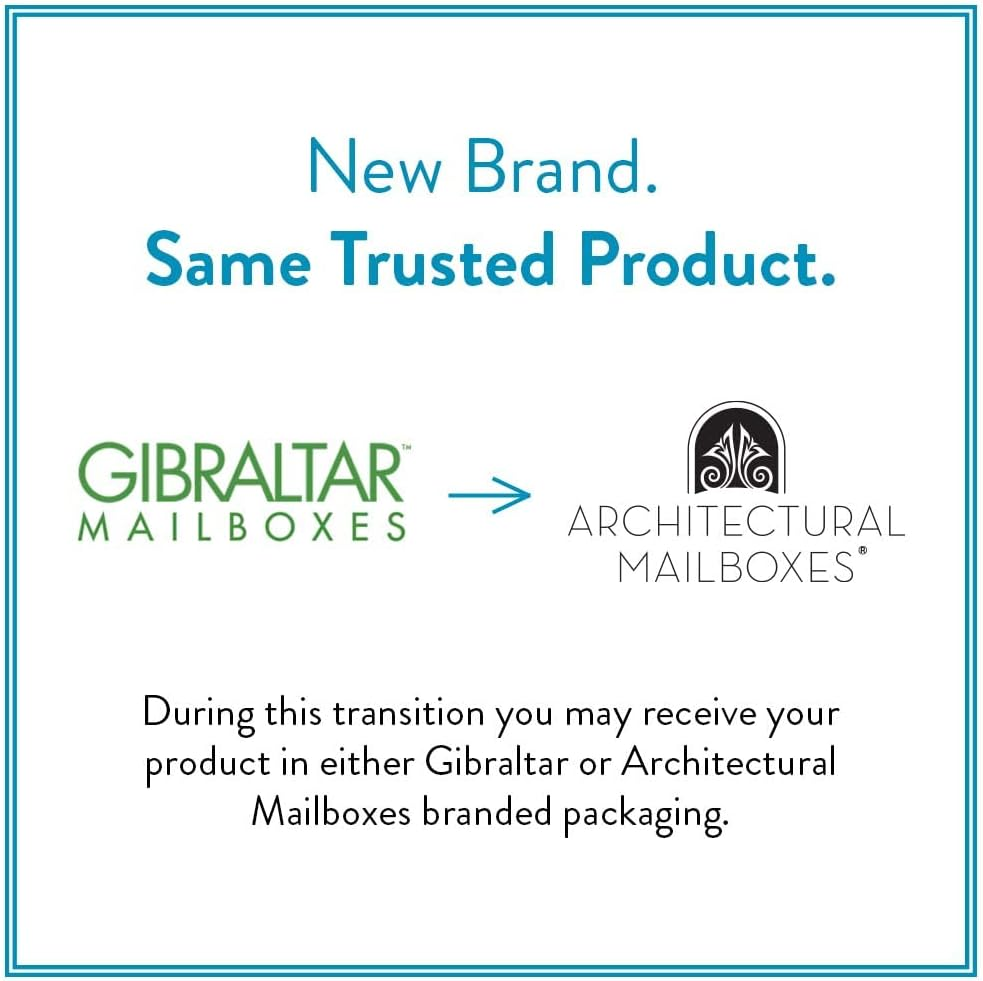 New Brand.
Same Trusted Product.

GIBRALTAR™
MAILBOXES

ARCHITECTURAL
MAILBOXES®

During this transition you may receive your product in either Gibraltar or Architectural Mailboxes branded packaging.